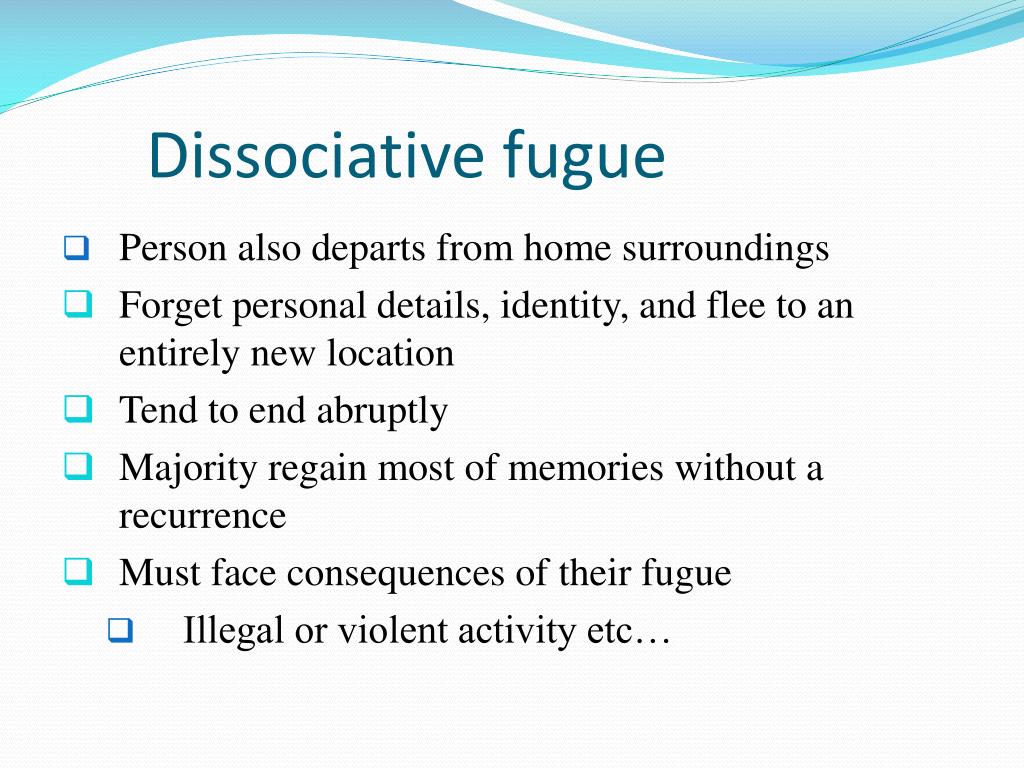 Dissociative fugue

❑ Person also departs from home surroundings
❑ Forget personal details, identity, and flee to an entirely new location
❑ Tend to end abruptly
❑ Majority regain most of memories without a recurrence
❑ Must face consequences of their fugue
❑ Illegal or violent activity etc…